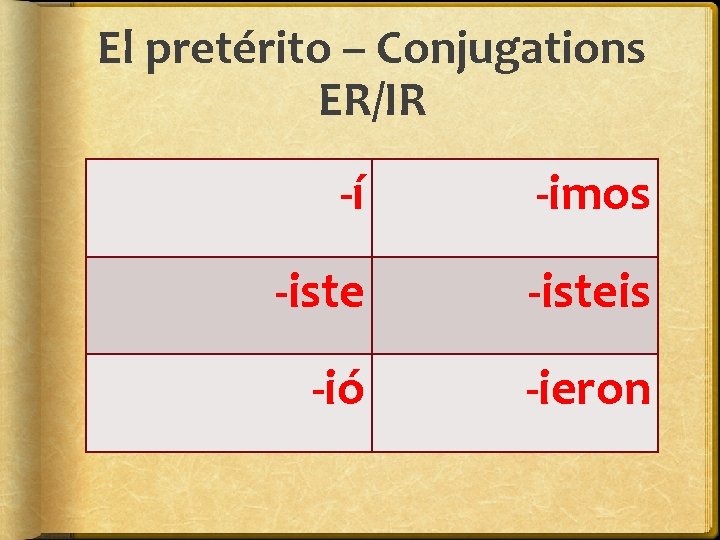 El pretérito – Conjugations ER/IR

| -í | -imos |
|---|---|
| -iste | -isteis |
| -ió | -ieron |